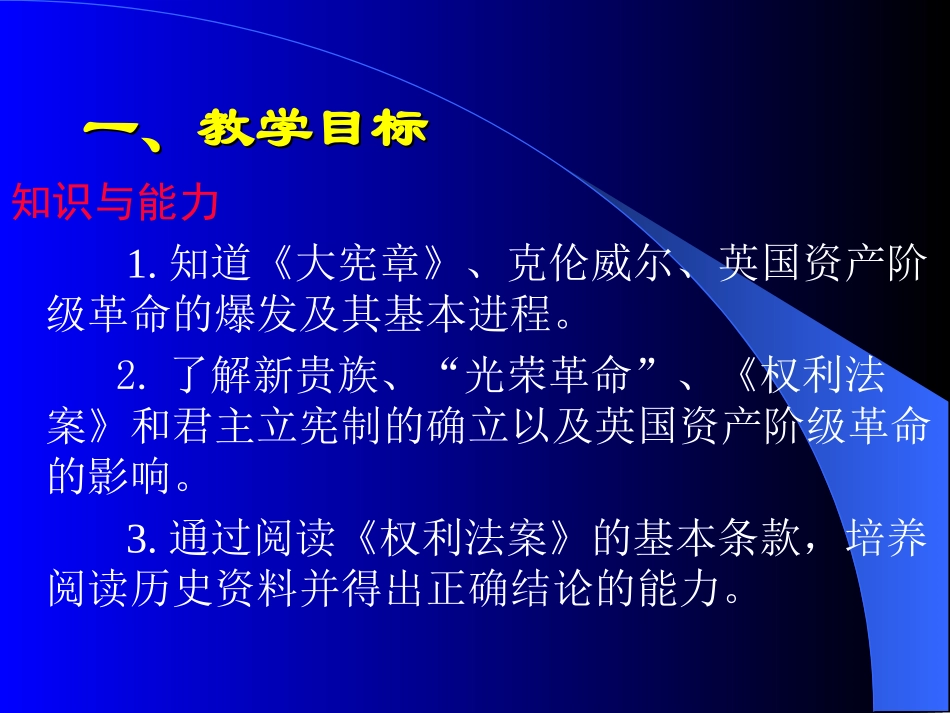 一、教学目标

知识与能力

1. 知道《大宪章》、克伦威尔、英国资产阶级革命的爆发及其基本进程。

2. 了解新贵族、“光荣革命”、《权利法案》和君主立宪制的确立以及英国资产阶级革命的影响。

3. 通过阅读《权利法案》的基本条款，培养阅读历史资料并得出正确结论的能力。